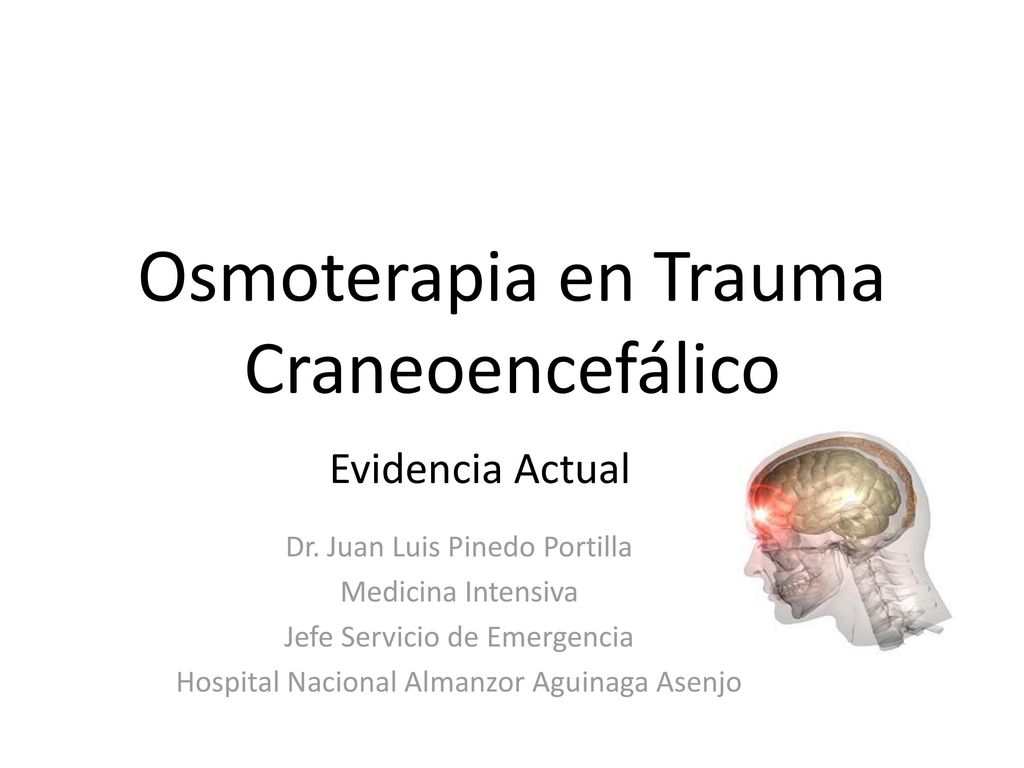 Osmoterapia en Trauma Craneoencefálico

Evidencia Actual

Dr. Juan Luis Pinedo Portilla
Medicina Intensiva
Jefe Servicio de Emergencia
Hospital Nacional Almanzor Aguinaga Asenjo